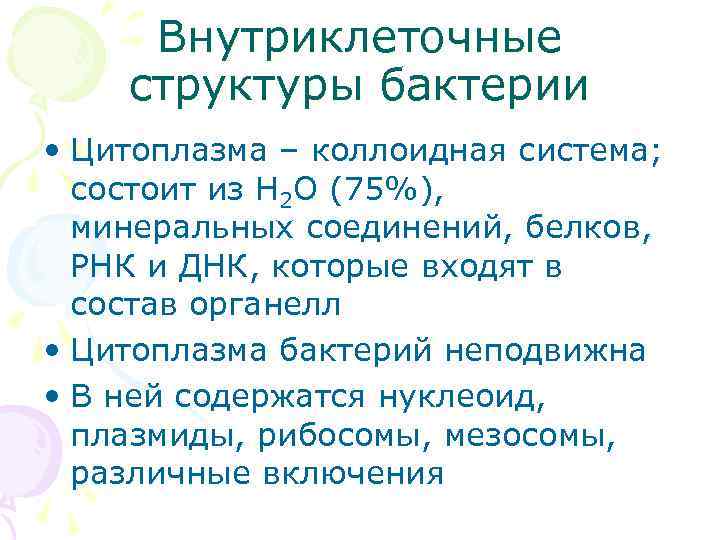 Внутриклеточные структуры бактерии

• Цитоплазма – коллоидная система; состоит из $H_2O$ (75%), минеральных соединений, белков, РНК и ДНК, которые входят в состав органелл

• Цитоплазма бактерий неподвижна

• В ней содержатся нуклеоид, плазмиды, рибосомы, мезосомы, различные включения